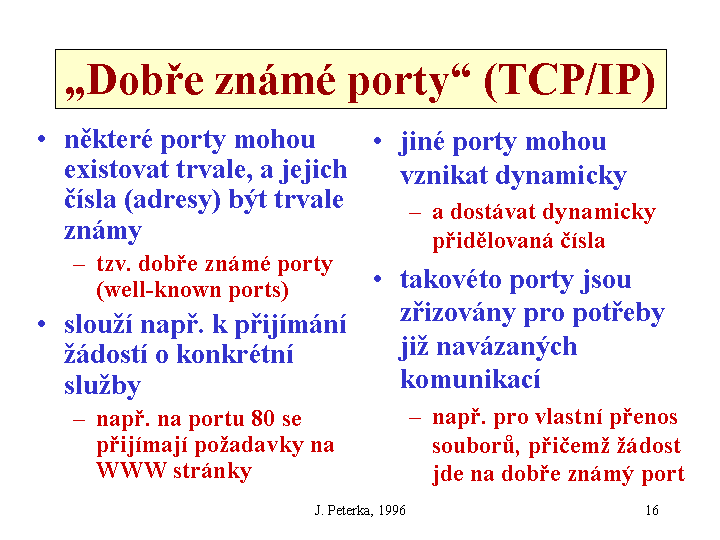 „Dobře známé porty“ (TCP/IP)

• některé porty mohou existovat trvale, a jejich čísla (adresy) být trvale známy
– tzv. dobře známé porty (well-known ports)
• slouží např. k přijímání žádostí o konkrétní služby
– např. na portu 80 se přijímají požadavky na WWW stránky

• jiné porty mohou vznikat dynamicky
– a dostávat dynamicky přidělovaná čísla
• takovéto porty jsou zřizovány pro potřeby již navázaných komunikací
– např. pro vlastní přenos souborů, přičemž žádost jde na dobře známý port

J. Peterka, 1996

16